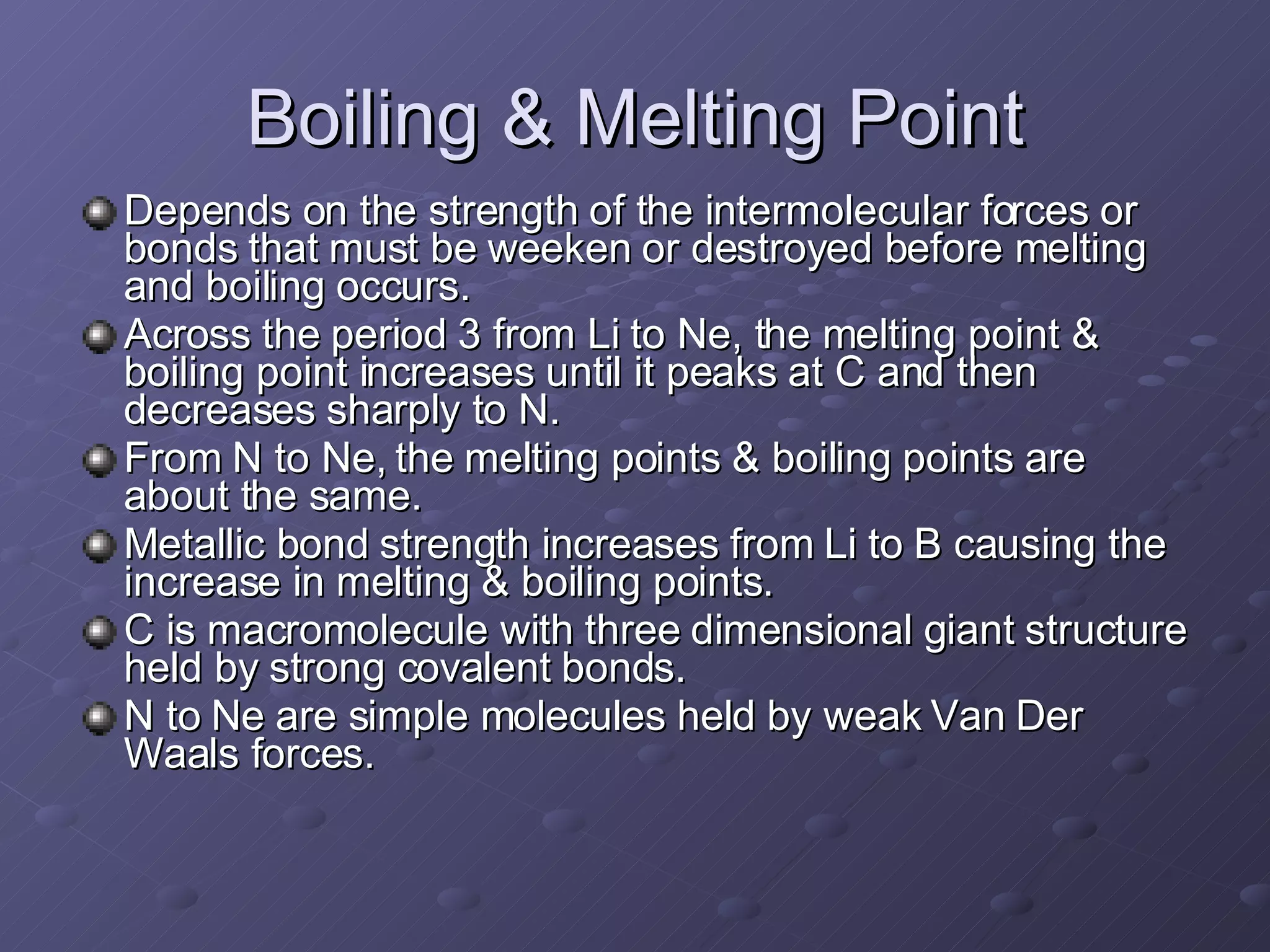 Boiling & Melting Point

Depends on the strength of the intermolecular forces or bonds that must be weeken or destroyed before melting and boiling occurs.

Across the period 3 from Li to Ne, the melting point & boiling point increases until it peaks at C and then decreases sharply to N.

From N to Ne, the melting points & boiling points are about the same.

Metallic bond strength increases from Li to B causing the increase in melting & boiling points.

C is macromolecule with three dimensional giant structure held by strong covalent bonds.

N to Ne are simple molecules held by weak Van Der Waals forces.